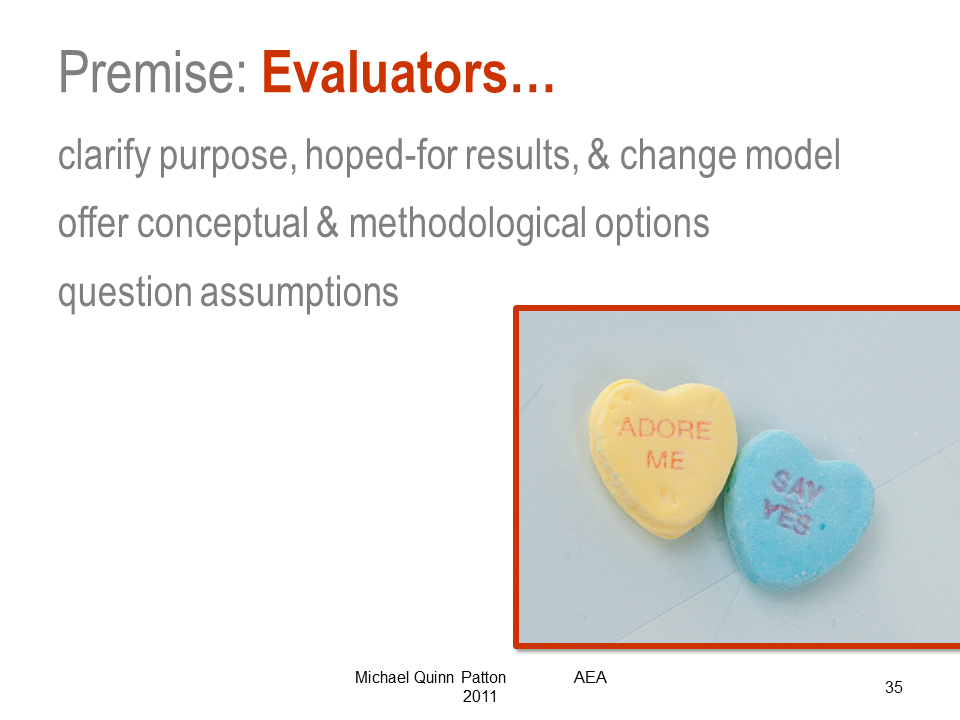 Premise: Evaluators…

clarify purpose, hoped-for results, & change model

offer conceptual & methodological options

question assumptions

ADORE ME

SAY YES

Michael Quinn Patton AEA 2011

35